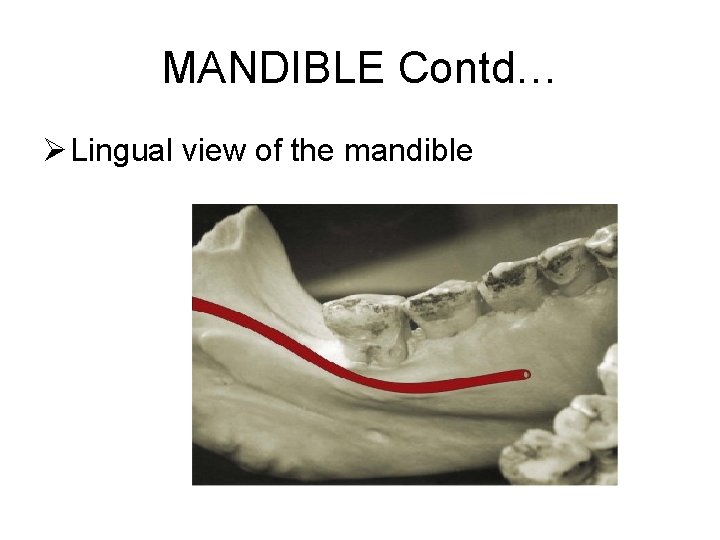 MANDIBLE Contd…

➢ Lingual view of the mandible